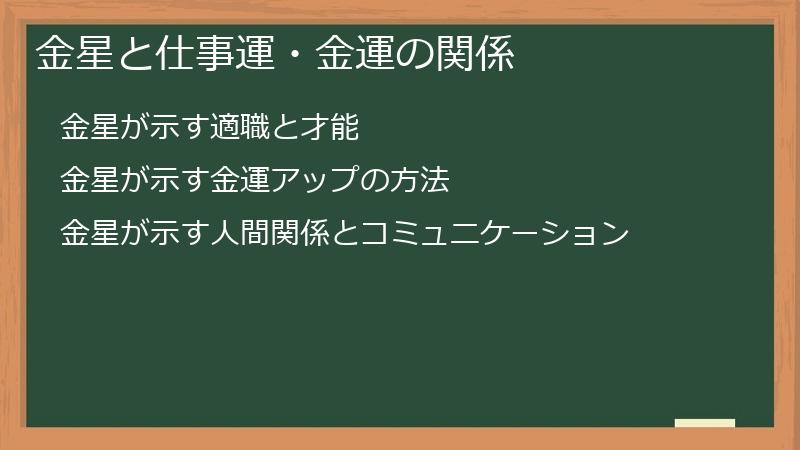 金星と仕事運・金運の関係

金星が示す適職と才能

金星が示す金運アップの方法

金星が示す人間関係とコミュニケーション